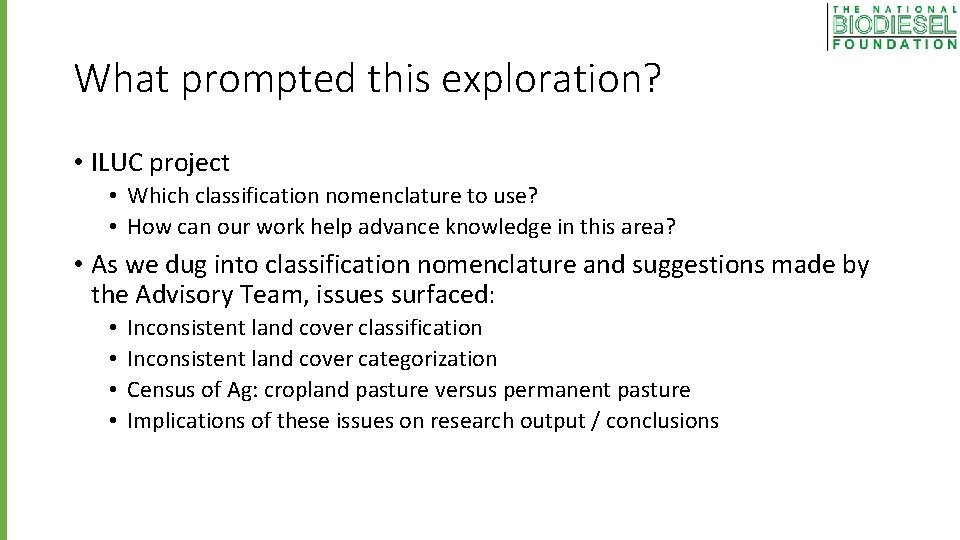 THE NATIONAL
BIODIESEL
FOUNDATION

What prompted this exploration?

• ILUC project
  • Which classification nomenclature to use?
  • How can our work help advance knowledge in this area?
• As we dug into classification nomenclature and suggestions made by the Advisory Team, issues surfaced:
  • Inconsistent land cover classification
  • Inconsistent land cover categorization
  • Census of Ag: cropland pasture versus permanent pasture
  • Implications of these issues on research output / conclusions